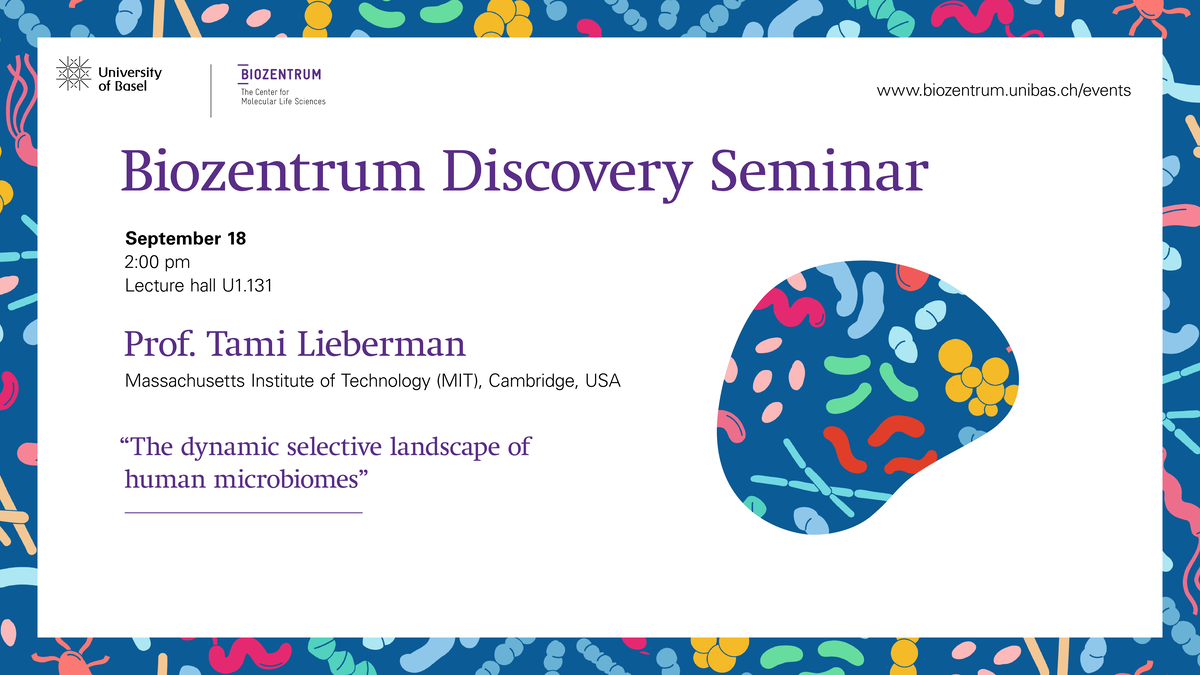 University of Basel

BIOZENTRUM
The Center for Molecular Life Sciences

www.biozentrum.unibas.ch/events

Biozentrum Discovery Seminar

September 18
2:00 pm
Lecture hall U1.131

Prof. Tami Lieberman

Massachusetts Institute of Technology (MIT), Cambridge, USA

“The dynamic selective landscape of human microbiomes”